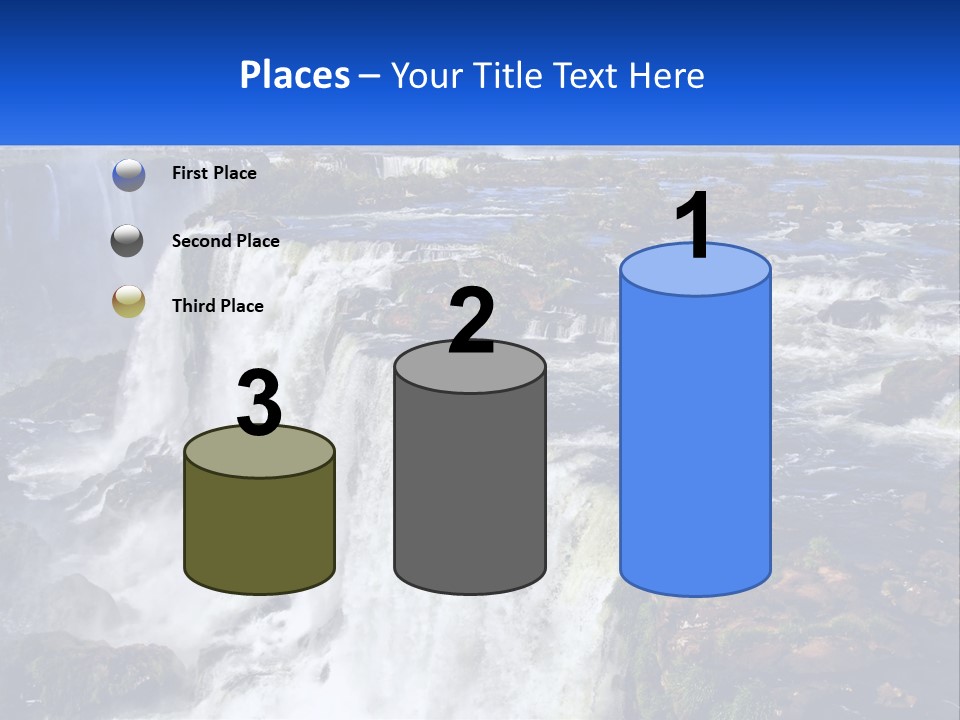 Places – Your Title Text Here

First Place

Second Place

Third Place

3

2

1